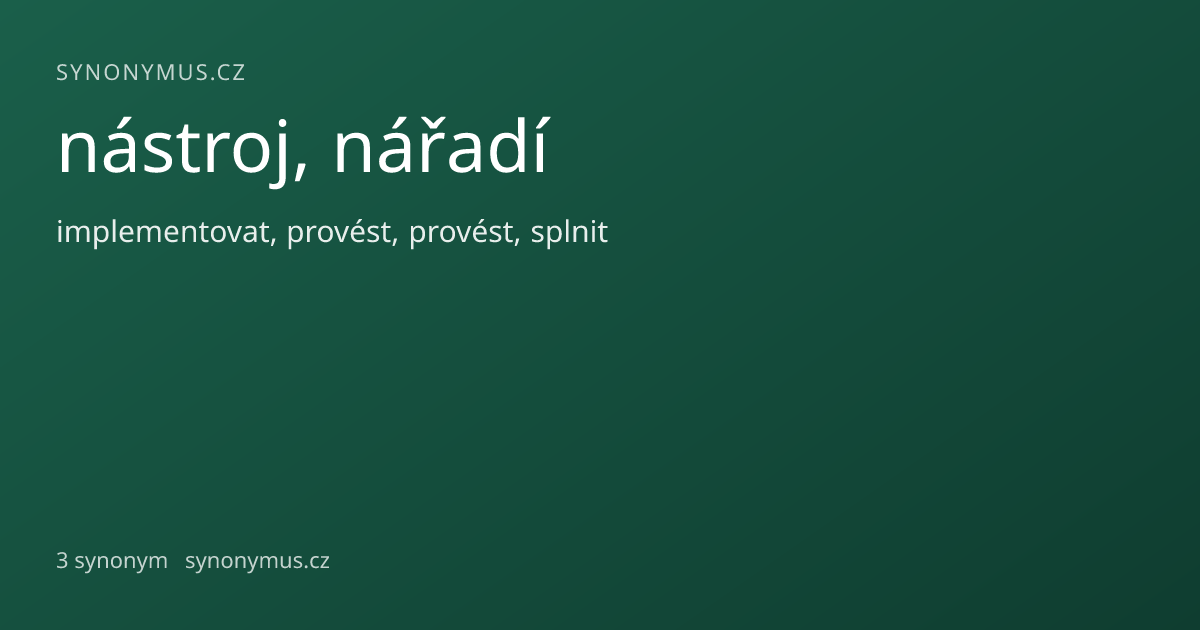 SYNONYMUS.CZ

nástroj, nářadí

implementovat, provést, provést, splnit

3 synonym synonymus.cz